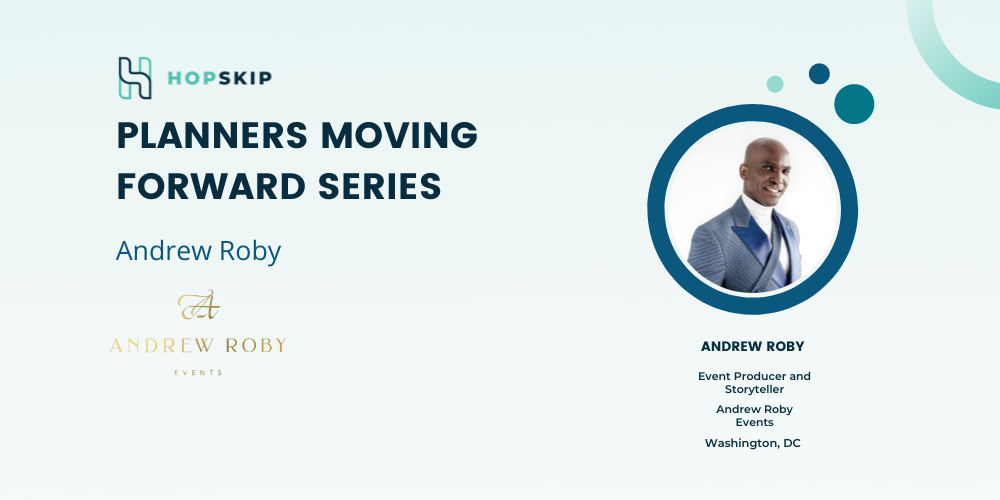 HOPSKIP

PLANNERS MOVING FORWARD SERIES

Andrew Roby

A

ANDREW ROBY

EVENTS

ANDREW ROBY

Event Producer and Storyteller

Andrew Roby Events

Washington, DC